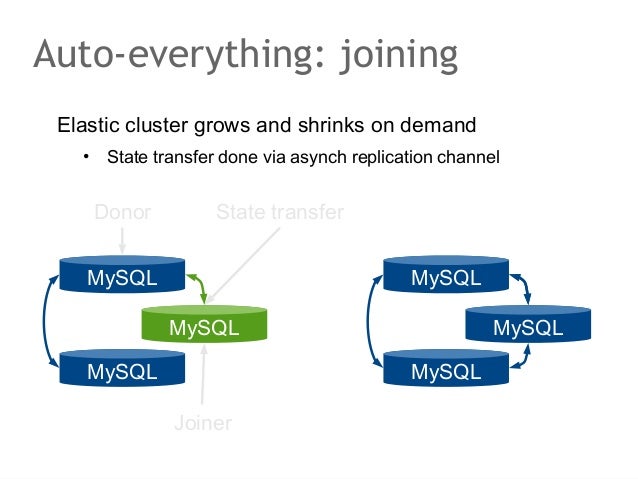 Auto-everything: joining

Elastic cluster grows and shrinks on demand

• State transfer done via asynch replication channel

Donor

State transfer

MySQL

MySQL

MySQL

Joiner

MySQL

MySQL

MySQL